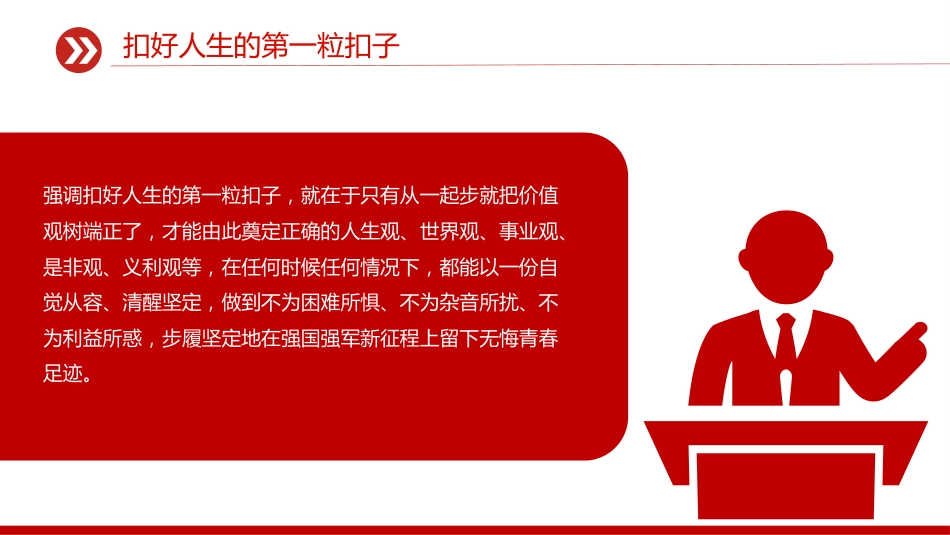 扣好人生的第一粒扣子

强调扣好人生的第一粒扣子，就在于只有从一起步就把价值观树端正了，才能由此奠定正确的人生观、世界观、事业观、是非观、义利观等，在任何时候任何情况下，都能以一份自觉从容、清醒坚定，做到不为困难所惧、不为杂音所扰、不为利益所惑，步履坚定地在强国强军新征程上留下无悔青春足迹。